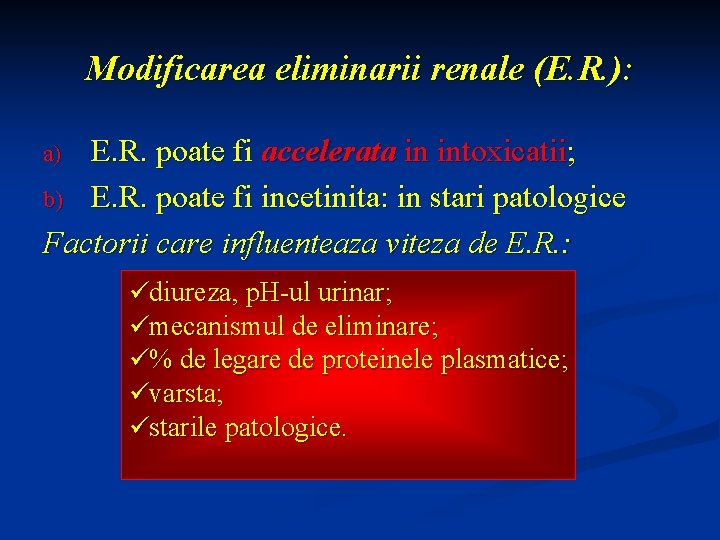 Modificarea eliminarii renale (E.R.):

a) E.R. poate fi accelerata in intoxicatii;

b) E.R. poate fi incetinita: in stari patologice

Factorii care influenteaza viteza de E.R.:

✓diureza, pH-ul urinar;
✓mecanismul de eliminare;
✓% de legare de proteinele plasmatice;
✓varsta;
✓starile patologice.